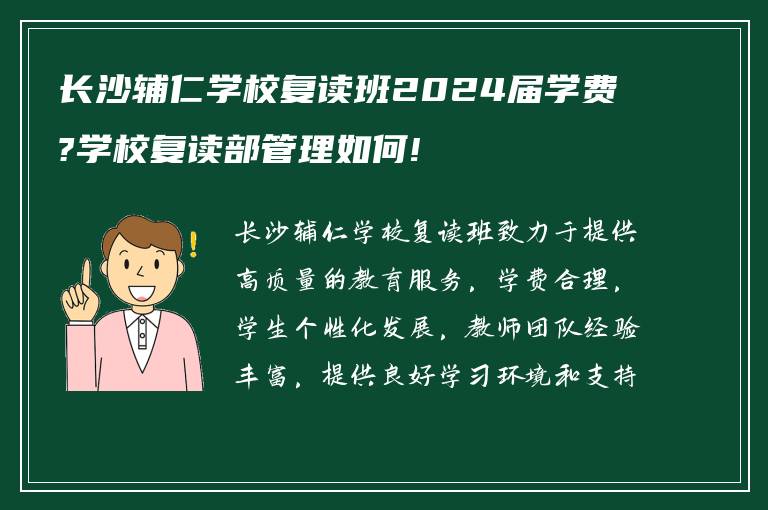 长沙辅仁学校复读班2024届学费?学校复读部管理如何!

长沙辅仁学校复读班致力于提供高质量的教育服务，学费合理，学生个性化发展，教师团队经验丰富，提供良好学习环境和支持